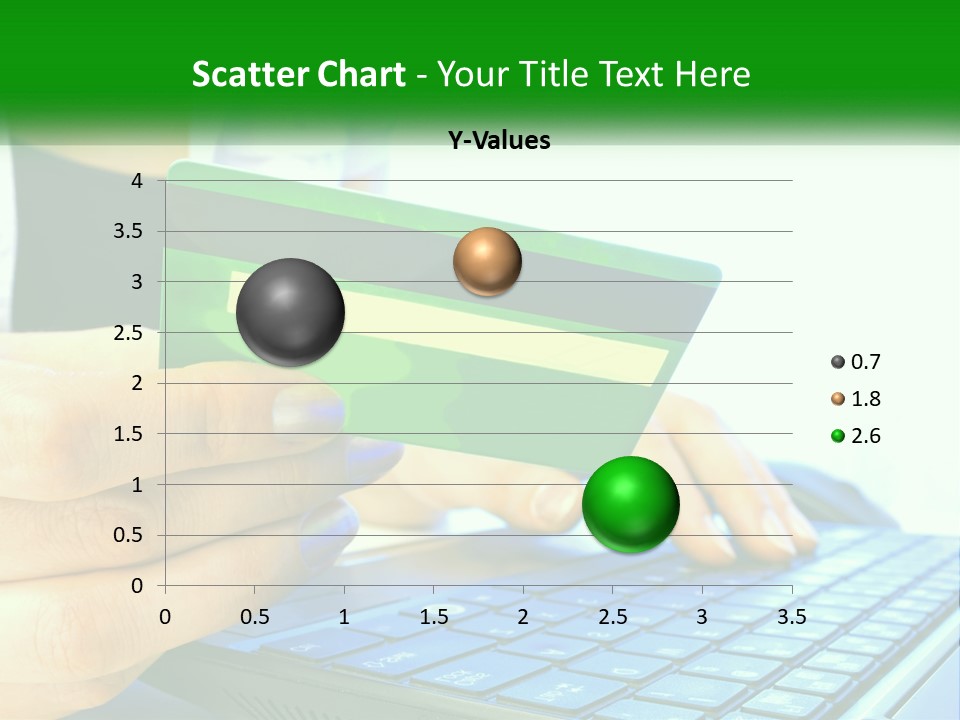 Scatter Chart - Your Title Text Here

Y-Values

4
3.5
3
2.5
2
1.5
1
0.5
0

0 0.5 1 1.5 2 2.5 3 3.5

0.7
1.8
2.6